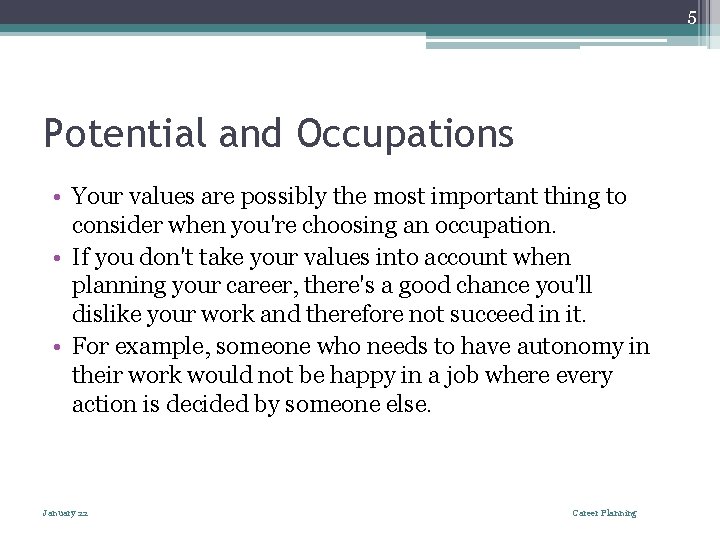 5

Potential and Occupations

• Your values are possibly the most important thing to consider when you're choosing an occupation.
• If you don't take your values into account when planning your career, there's a good chance you'll dislike your work and therefore not succeed in it.
• For example, someone who needs to have autonomy in their work would not be happy in a job where every action is decided by someone else.

January 22

Career Planning